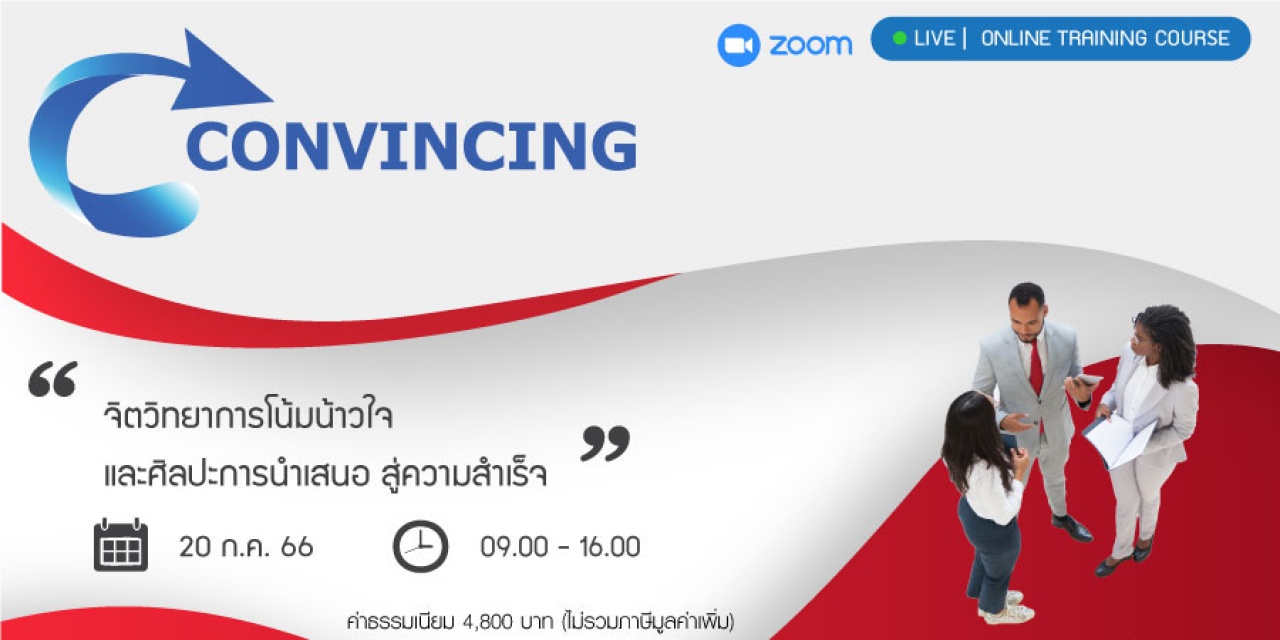 zoom
LIVE | ONLINE TRAINING COURSE

CONVINCING

“ จิตวิทยาการโน้มน้าวใจ
และศิลปะการนำเสนอ สู่ความสำเร็จ ”

20 ก.ค. 66

09.00 - 16.00

ค่าธรรมเนียม 4,800 บาท (ไม่รวมภาษีมูลค่าเพิ่ม)